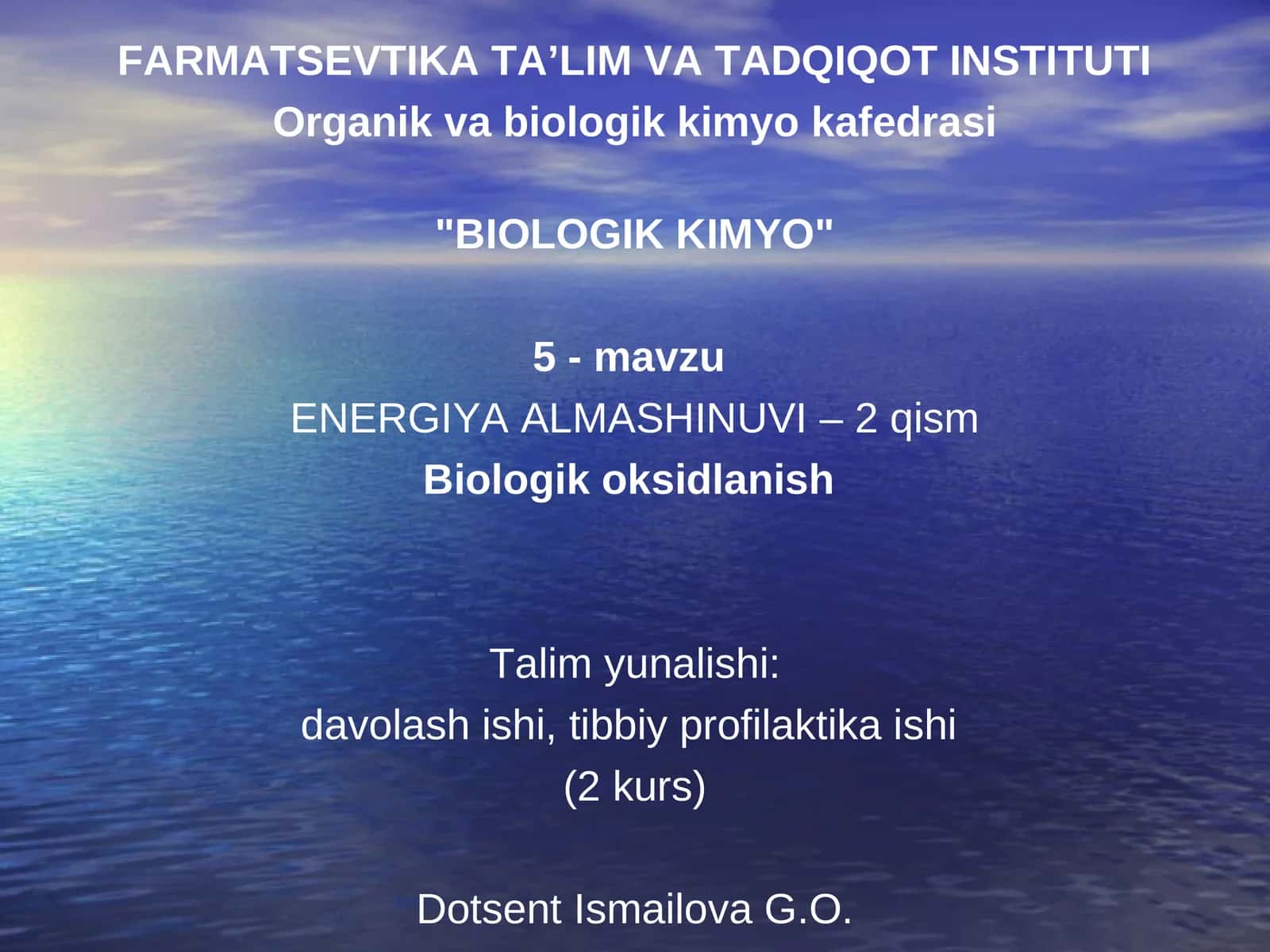 FARMATSEVTIKA TA’LIM VA TADQIQOT INSTITUTI
Organik va biologik kimyo kafedrasi

"BIOLOGIK KIMYO"

5 - mavzu
ENERGIYA ALMASHINUVI – 2 qism
Biologik oksidlanish

Talim yunalishi:
davolash ishi, tibbiy profilaktika ishi
(2 kurs)

Dotsent Ismailova G.O.